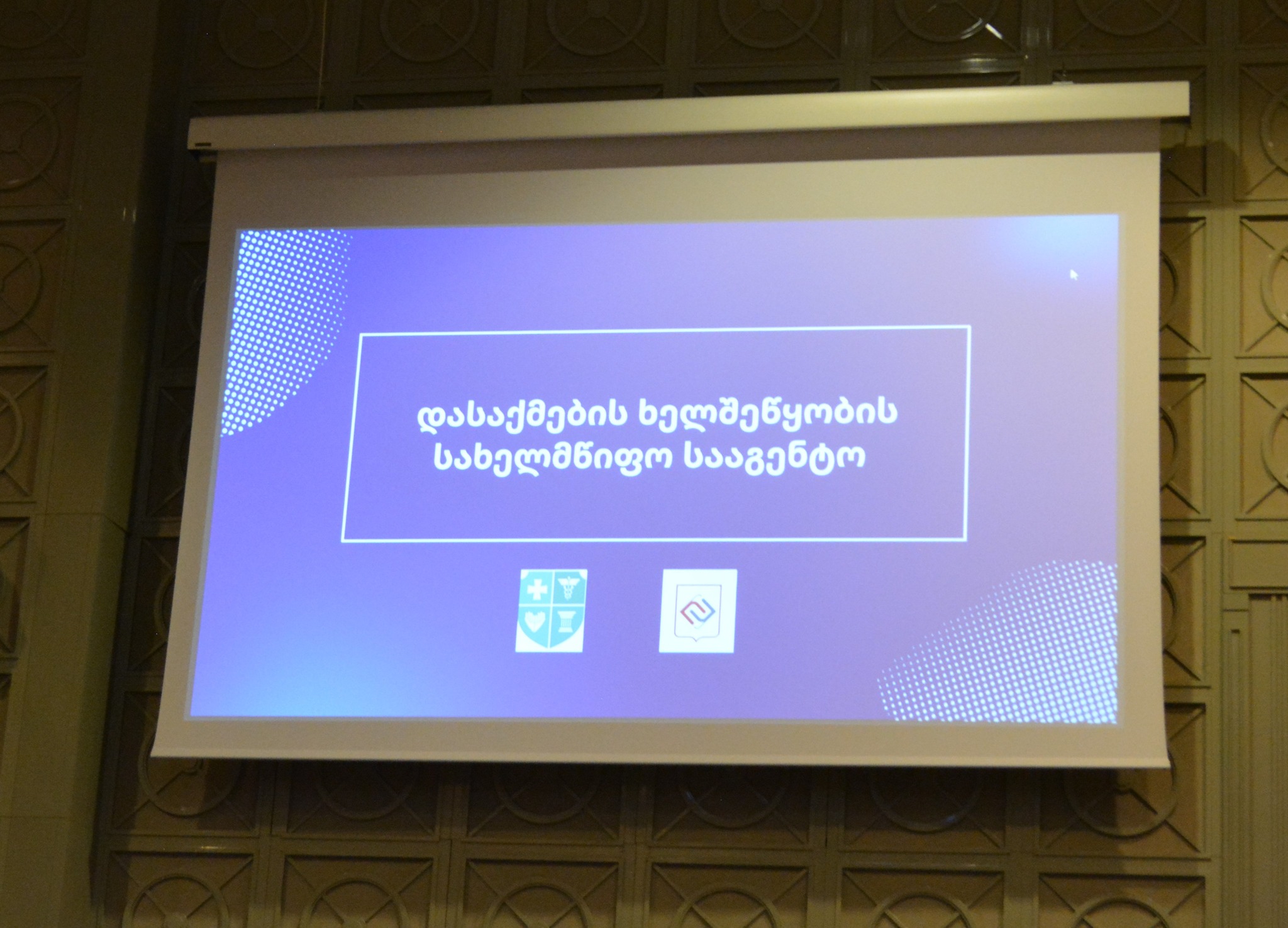 დასაქმების ხელშეწყობის სახელმწიფო სააგენტო